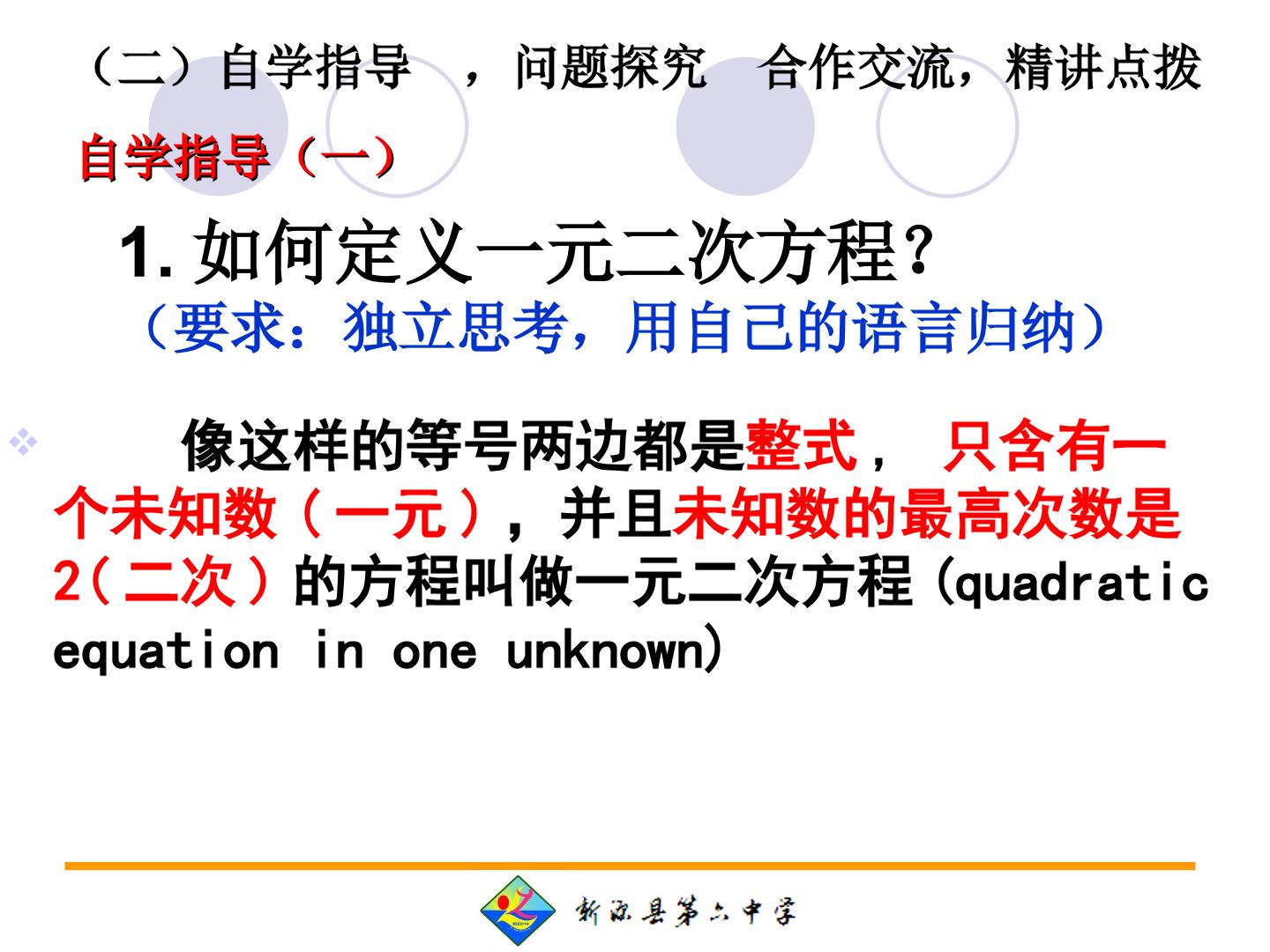 （二）自学指导 ，问题探究 合作交流，精讲点拨

自学指导（一）

1.如何定义一元二次方程？

（要求：独立思考，用自己的语言归纳）

像这样的等号两边都是整式，只含有一个未知数（一元），并且未知数的最高次数是2（二次）的方程叫做一元二次方程（quadratic equation in one unknown）

新源县第六中学